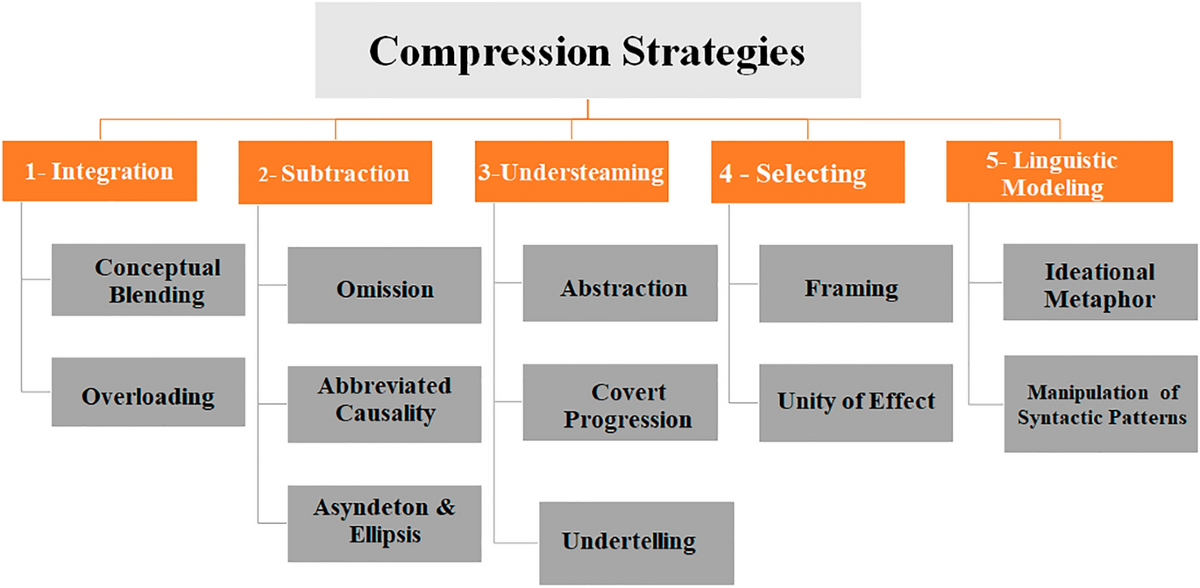 Compression Strategies

1- Integration

Conceptual Blending

Overloading

2- Subtraction

Omission

Abbreviated Causality

Asyndeton & Ellipsis

3-Understeaming

Abstraction

Covert Progression

Undertelling

4 - Selecting

Framing

Unity of Effect

5- Linguistic Modeling

Ideational Metaphor

Manipulation of Syntactic Patterns